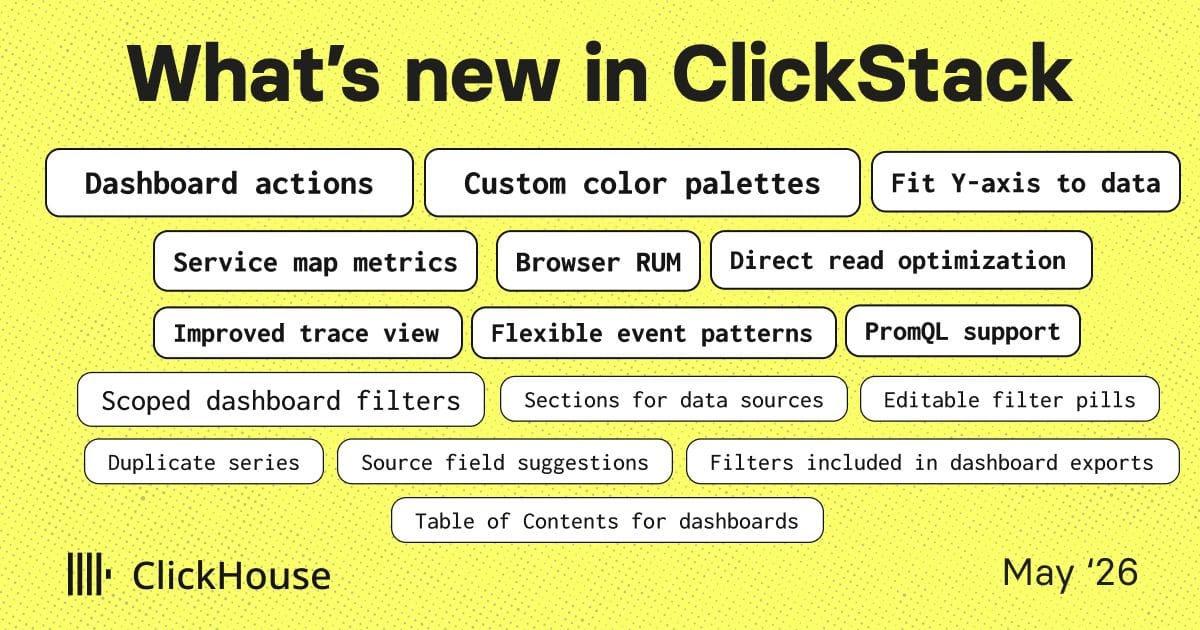 What's new in ClickStack

Dashboard actions

Custom color palettes

Fit Y-axis to data

Service map metrics

Browser RUM

Direct read optimization

Improved trace view

Flexible event patterns

PromQL support

Scoped dashboard filters

Sections for data sources

Editable filter pills

Duplicate series

Source field suggestions

Filters included in dashboard exports

Table of Contents for dashboards

ClickHouse

May '26